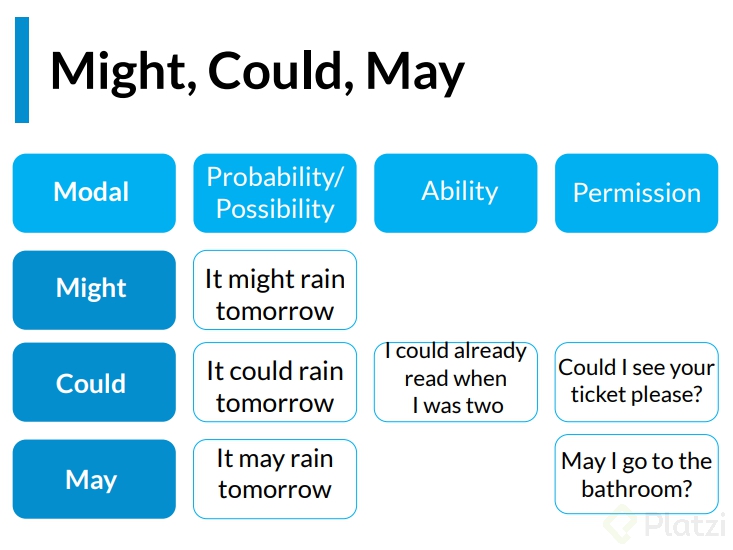 Might, Could, May

| Modal | Probability/ Possibility | Ability | Permission |
|---|---|---|---|
| Might | It might rain tomorrow | | |
| Could | It could rain tomorrow | I could already read when I was two | Could I see your ticket please? |
| May | It may rain tomorrow | | May I go to the bathroom? |

Platzi